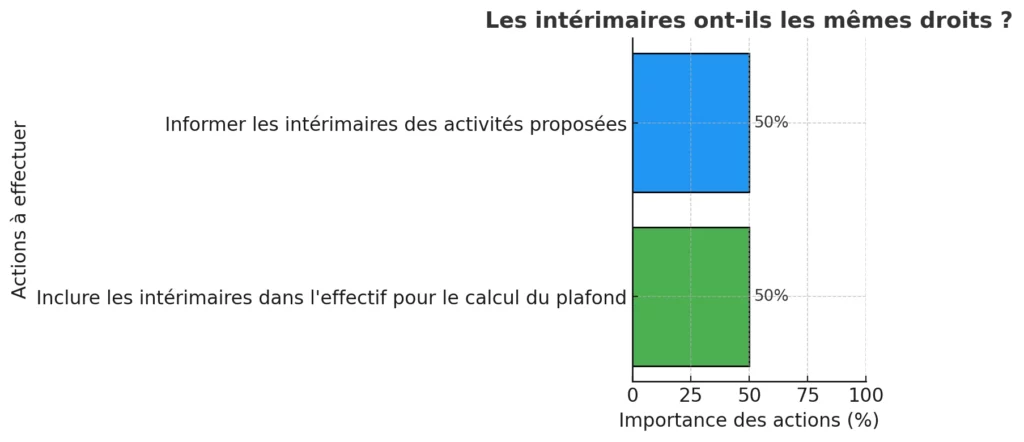 Les intérimaires ont-ils les mêmes droits ?

Actions à effectuer

Informer les intérimaires des activités proposées

50%

Inclure les intérimaires dans l'effectif pour le calcul du plafond

50%

0
25
50
75
100

Importance des actions (%)